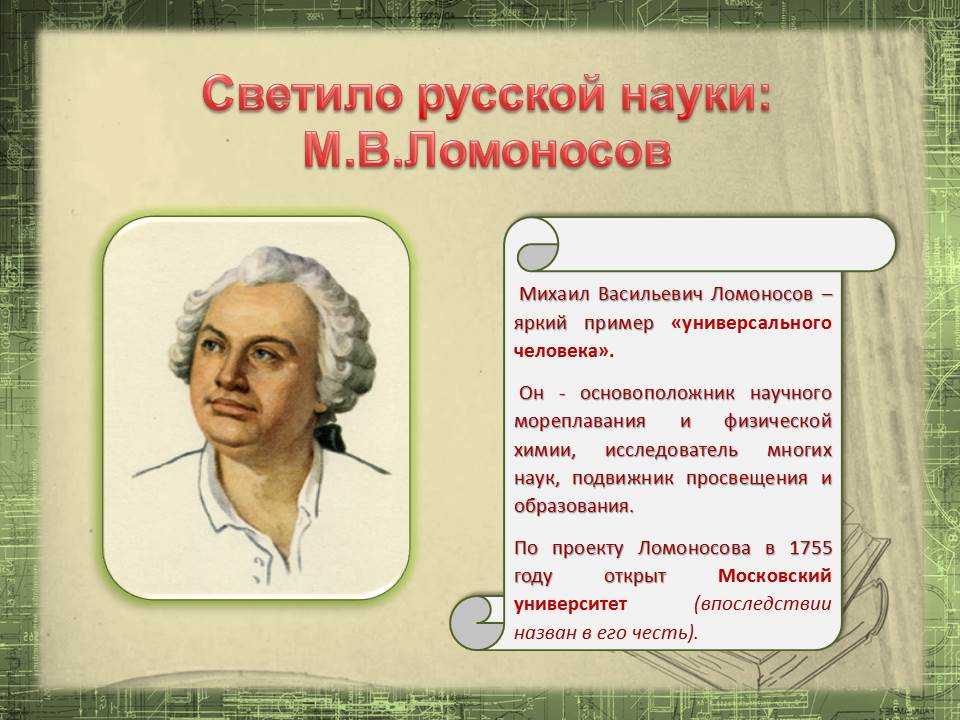 Светило русской науки: М.В.Ломоносов

Михаил Васильевич Ломоносов – яркий пример «универсального человека».

Он - основоположник научного мореплавания и физической химии, исследователь многих наук, подвижник просвещения и образования.

По проекту Ломоносова в 1755 году открыт Московский университет (впоследствии назван в его честь).